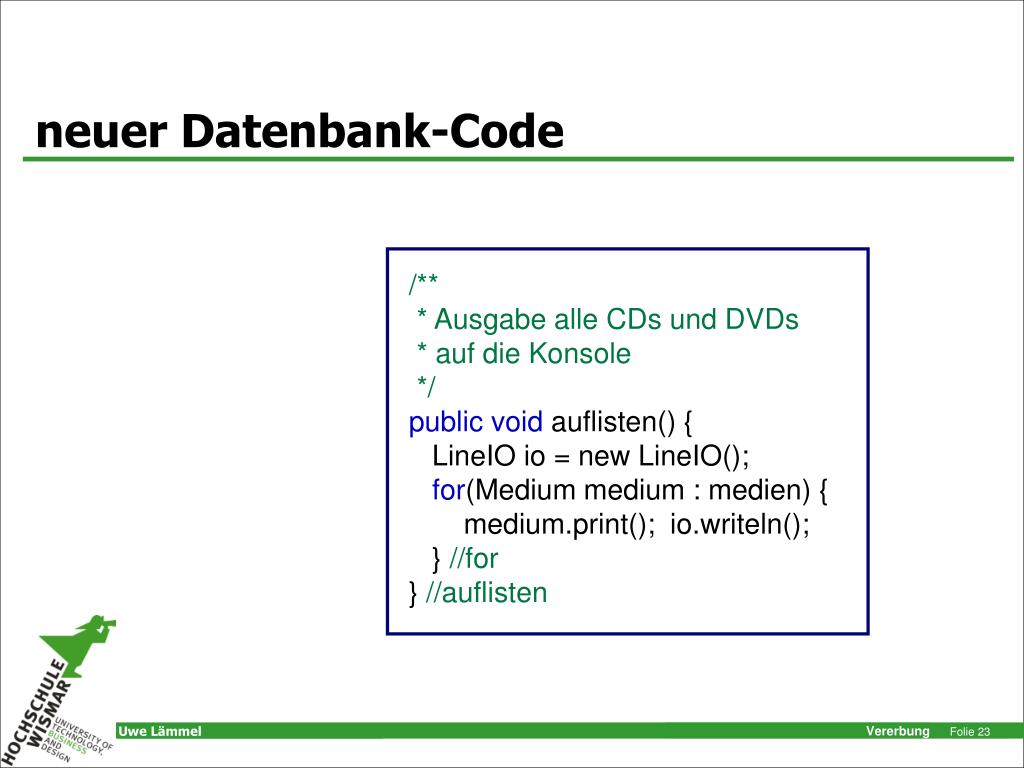 neuer Datenbank-Code

/**
 * Ausgabe alle CDs und DVDs
 * auf die Konsole
 */
public void auflisten() {
   LineIO io = new LineIO();
   for(Medium medium : medien) {
      medium.print();  io.writeln();
   } //for
} //auflisten

HOCHSCHULE WISMAR
UNIVERSITY OF TECHNOLOGY, BUSINESS AND DESIGN

Uwe Lämmel

Vererbung

Folie 23